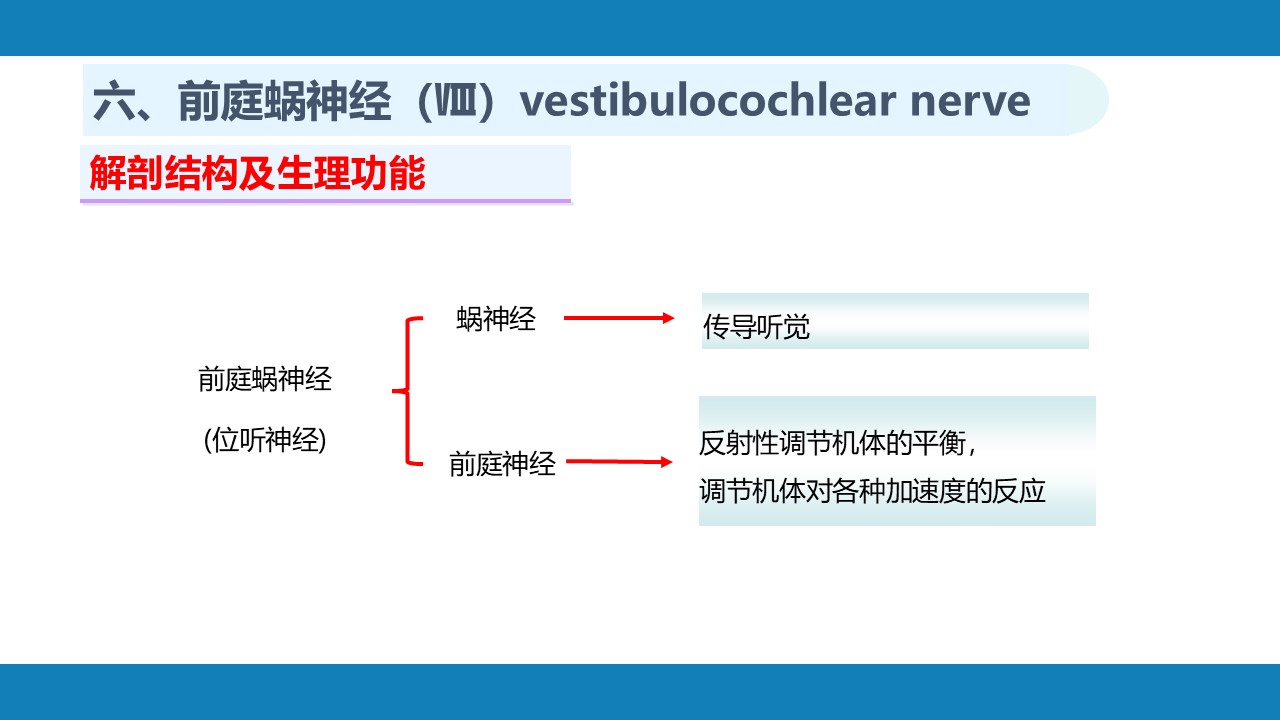 六、前庭蜗神经（Ⅷ）vestibulocochlear nerve

解剖结构及生理功能

前庭蜗神经

(位听神经)

蜗神经

传导听觉

前庭神经

反射性调节机体的平衡，

调节机体对各种加速度的反应